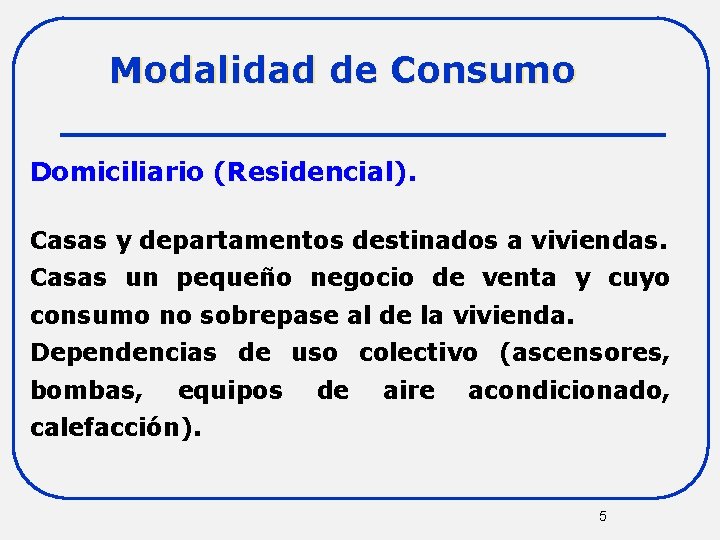 Modalidad de Consumo

Domiciliario (Residencial).

Casas y departamentos destinados a viviendas.
Casas un pequeño negocio de venta y cuyo consumo no sobrepase al de la vivienda.
Dependencias de uso colectivo (ascensores, bombas, equipos de aire acondicionado, calefacción).

5